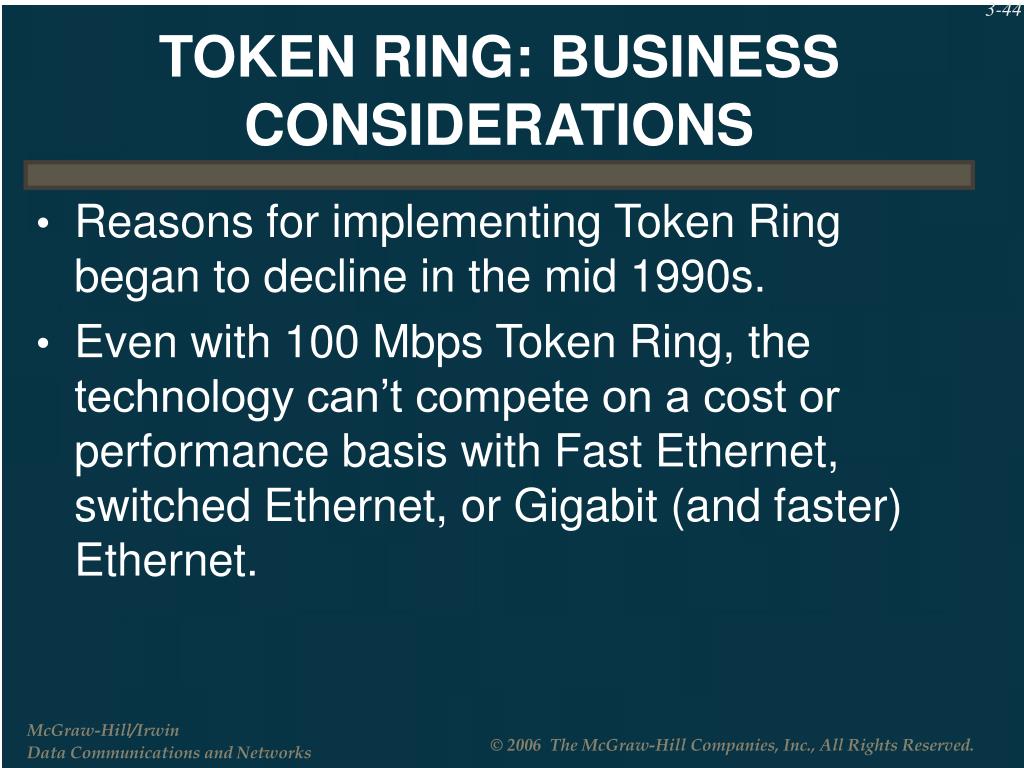 3-44

TOKEN RING: BUSINESS CONSIDERATIONS

• Reasons for implementing Token Ring began to decline in the mid 1990s.
• Even with 100 Mbps Token Ring, the technology can’t compete on a cost or performance basis with Fast Ethernet, switched Ethernet, or Gigabit (and faster) Ethernet.

McGraw-Hill/Irwin
Data Communications and Networks

© 2006 The McGraw-Hill Companies, Inc., All Rights Reserved.